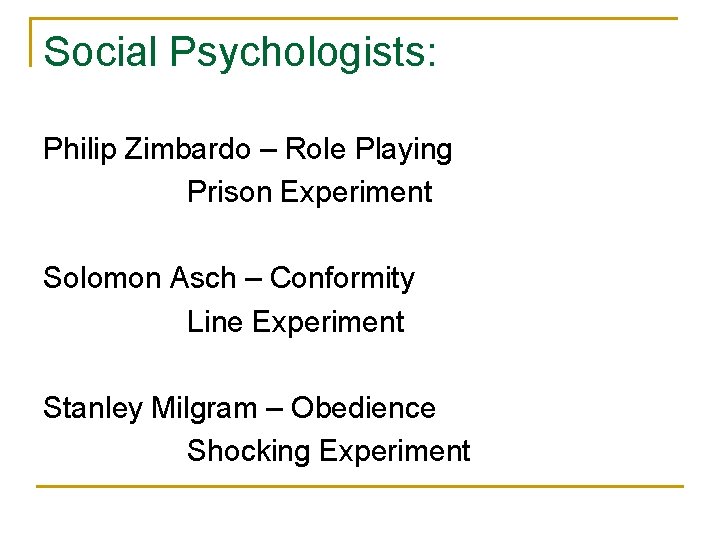 Social Psychologists:

Philip Zimbardo – Role Playing
Prison Experiment

Solomon Asch – Conformity
Line Experiment

Stanley Milgram – Obedience
Shocking Experiment